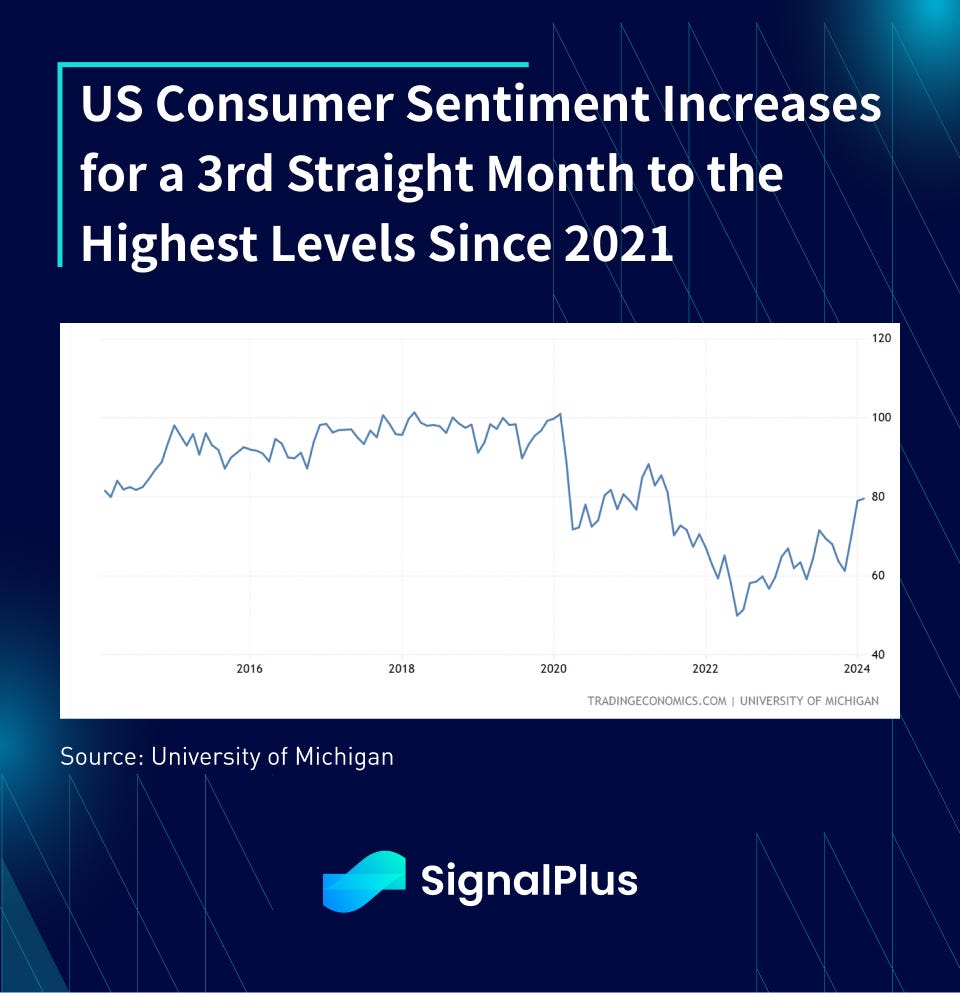 US Consumer Sentiment Increases for a 3rd Straight Month to the Highest Levels Since 2021

120
100
80
60
40
2016
2018
2020
2022
2024
TRADINGECONOMICS.COM | UNIVERSITY OF MICHIGAN

Source: University of Michigan

SignalPlus